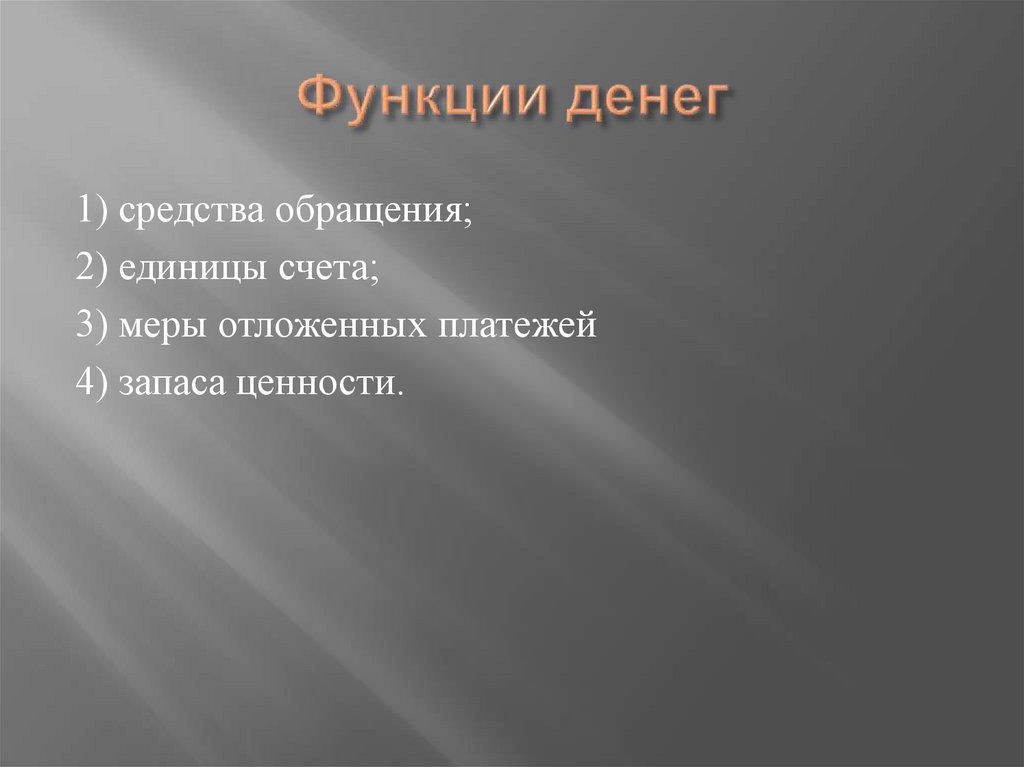 Функции денег

1) средства обращения;

2) единицы счета;

3) меры отложенных платежей

4) запаса ценности.